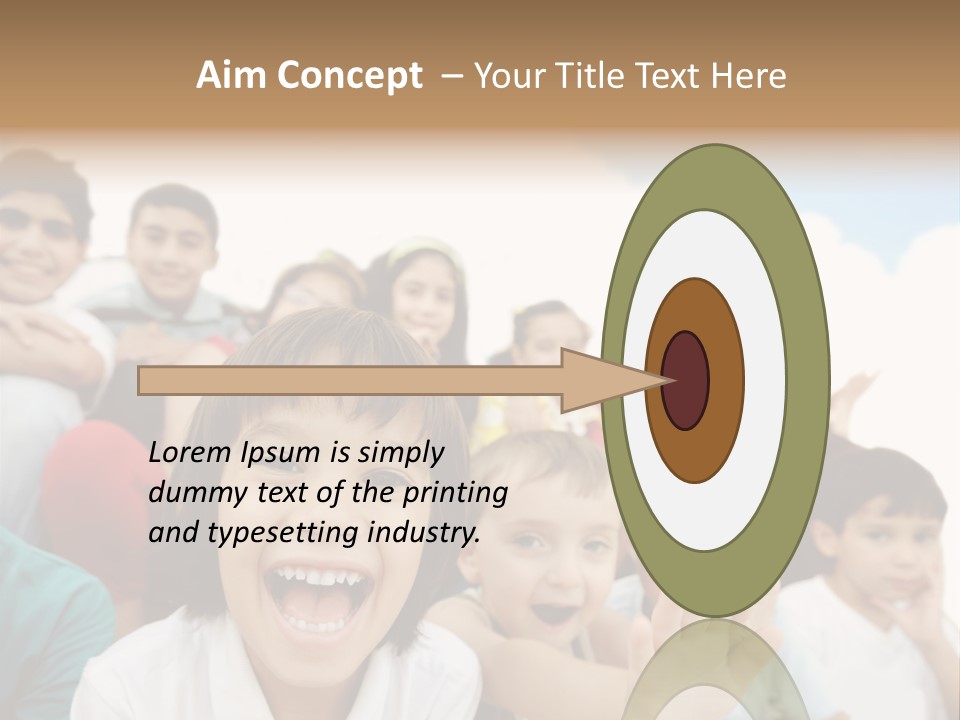 Aim Concept – Your Title Text Here

Lorem Ipsum is simply dummy text of the printing and typesetting industry.